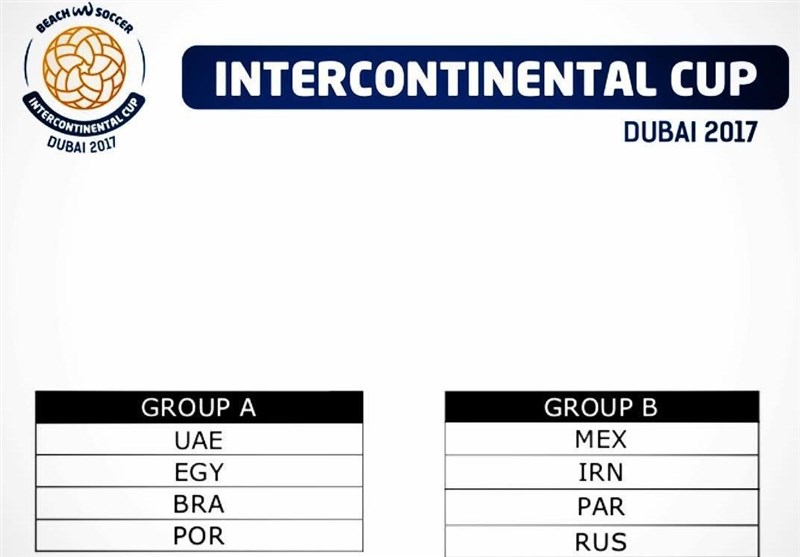 BEACH SOCCER
INTERCONTINENTAL CUP
DUBAI 2017

INTERCONTINENTAL CUP
DUBAI 2017

| GROUP A |
|---|
| UAE |
| EGY |
| BRA |
| POR |

| GROUP B |
|---|
| MEX |
| IRN |
| PAR |
| RUS |